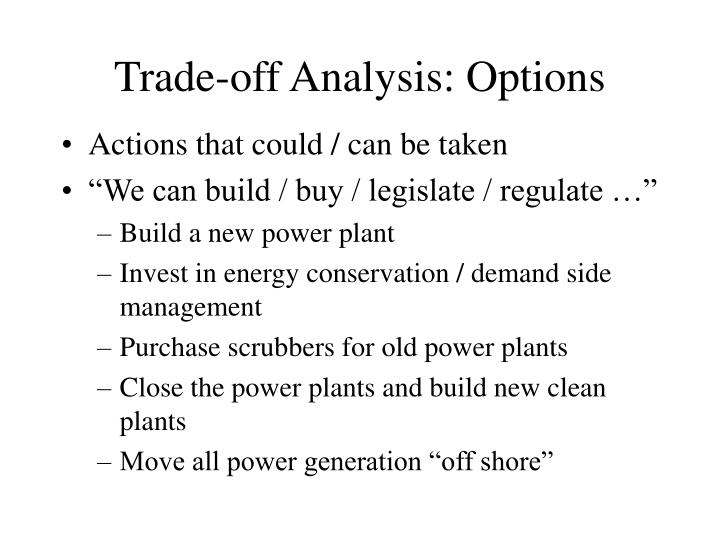 Trade-off Analysis: Options

• Actions that could / can be taken
• “We can build / buy / legislate / regulate …”
– Build a new power plant
– Invest in energy conservation / demand side management
– Purchase scrubbers for old power plants
– Close the power plants and build new clean plants
– Move all power generation “off shore”